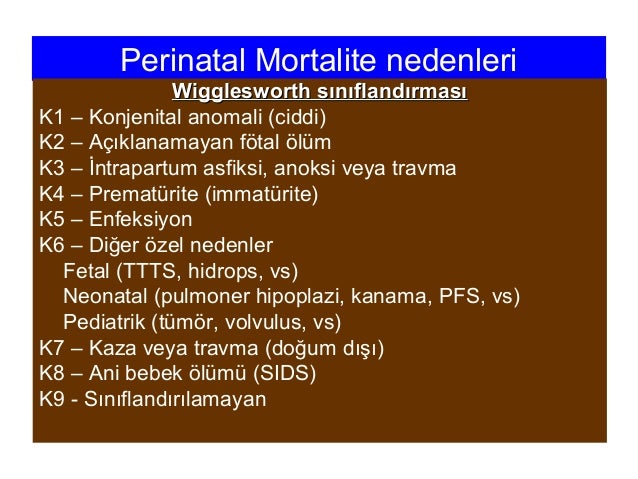 Perinatal Mortalite nedenleri

Wigglesworth sınıflandırması

K1 – Konjenital anomali (ciddi)
K2 – Açıklanamayan fötal ölüm
K3 – İntrapartum asfiksi, anoksi veya travma
K4 – Prematürite (immatürite)
K5 – Enfeksiyon
K6 – Diğer özel nedenler
Fetal (TTTS, hidrops, vs)
Neonatal (pulmoner hipoplazi, kanama, PFS, vs)
Pediatrik (tümör, volvulus, vs)
K7 – Kaza veya travma (doğum dışı)
K8 – Ani bebek ölümü (SIDS)
K9 - Sınıflandırılamayan